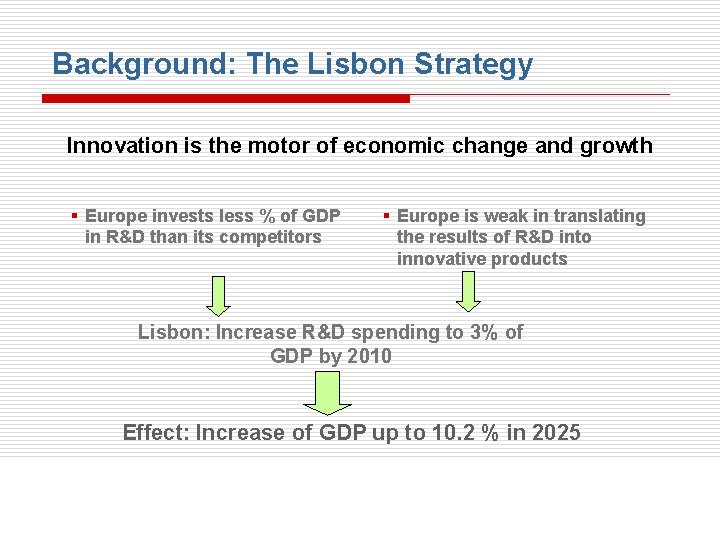 Background: The Lisbon Strategy

Innovation is the motor of economic change and growth

▪ Europe invests less % of GDP in R&D than its competitors

▪ Europe is weak in translating the results of R&D into innovative products

Lisbon: Increase R&D spending to 3% of GDP by 2010

Effect: Increase of GDP up to 10.2 % in 2025